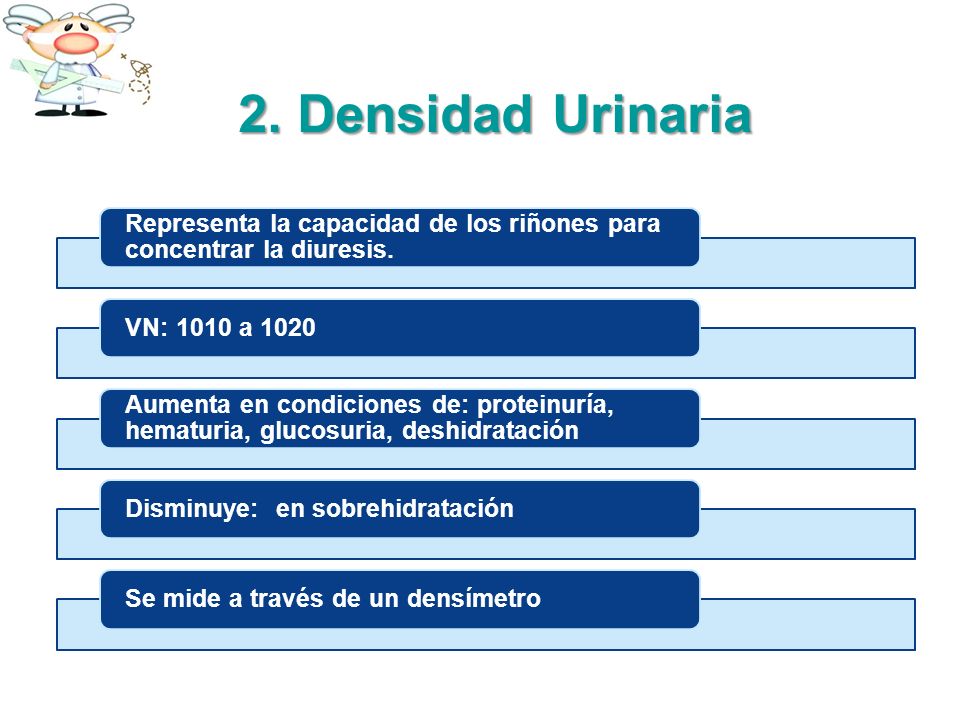 2. Densidad Urinaria

Representa la capacidad de los riñones para concentrar la diuresis.

VN: 1010 a 1020

Aumenta en condiciones de: proteinuría, hematuria, glucosuria, deshidratación

Disminuye: en sobrehidratación

Se mide a través de un densímetro